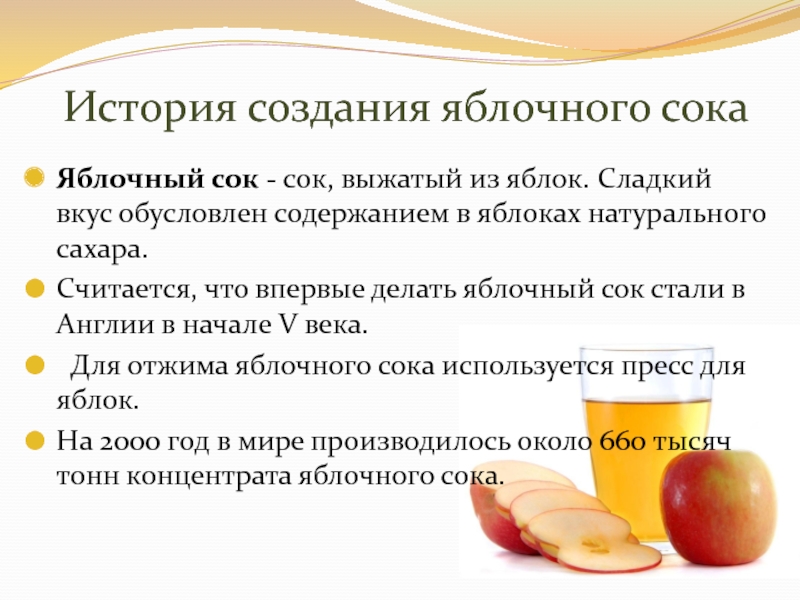 История создания яблочного сока

Яблочный сок - сок, выжатый из яблок. Сладкий вкус обусловлен содержанием в яблоках натурального сахара.

Считается, что впервые делать яблочный сок стали в Англии в начале V века.

Для отжима яблочного сока используется пресс для яблок.

На 2000 год в мире производилось около 660 тысяч тонн концентрата яблочного сока.